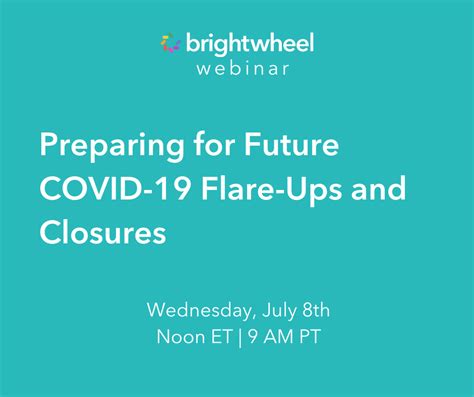 brightwheel
webinar

Preparing for Future COVID-19 Flare-Ups and Closures

Wednesday, July 8th
Noon ET | 9 AM PT